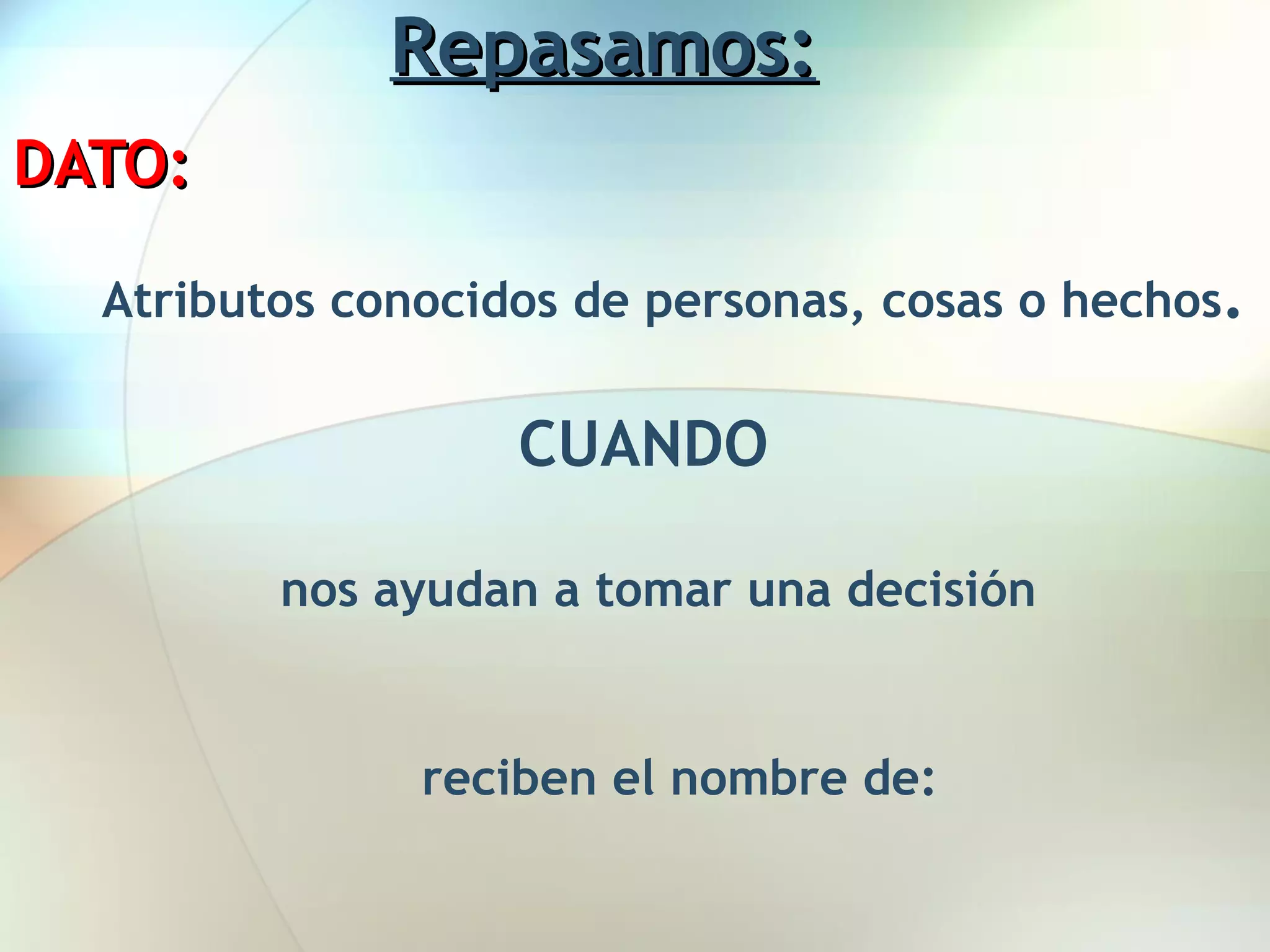 Repasamos:

DATO:

Atributos conocidos de personas, cosas o hechos.

CUANDO

nos ayudan a tomar una decisión

reciben el nombre de: